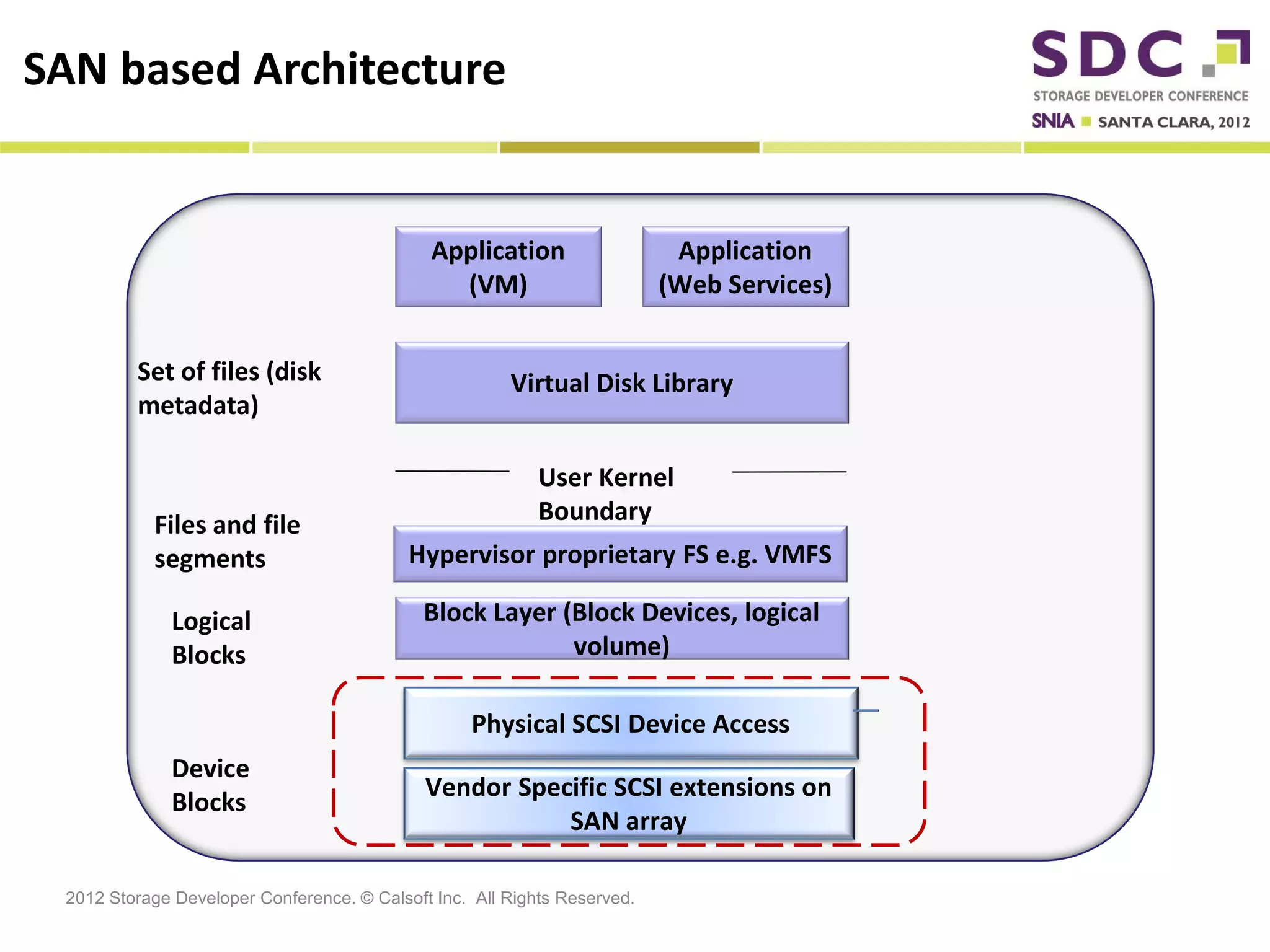 SAN based Architecture

SDC
STORAGE DEVELOPER CONFERENCE
SNIA SANTA CLARA, 2012

Application (VM)

Application (Web Services)

Set of files (disk metadata)

Virtual Disk Library

User Kernel Boundary

Files and file segments

Hypervisor proprietary FS e.g. VMFS

Logical Blocks

Block Layer (Block Devices, logical volume)

Physical SCSI Device Access

Device Blocks

Vendor Specific SCSI extensions on SAN array

2012 Storage Developer Conference. © Calsoft Inc. All Rights Reserved.